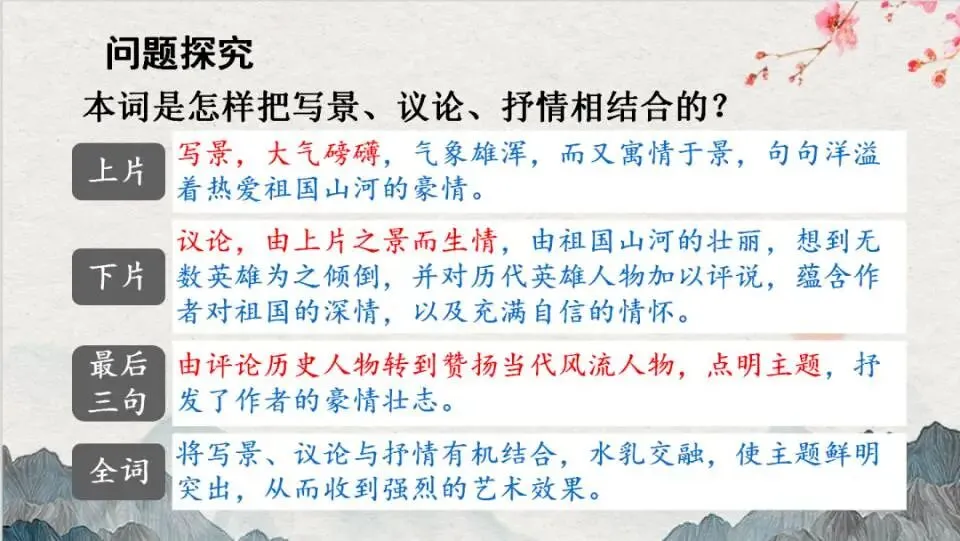 问题探究

本词是怎样把写景、议论、抒情相结合的？

上片

写景，大气磅礴，气象雄浑，而又寓情于景，句句洋溢着热爱祖国山河的豪情。

下片

议论，由上片之景而生情，由祖国山河的壮丽，想到无数英雄为之倾倒，并对历代英雄人物加以评说，蕴含作者对祖国的深情，以及充满自信的情怀。

最后三句

由评论历史人物转到赞扬当代风流人物，点明主题，抒发了作者的豪情壮志。

全词

将写景、议论与抒情有机结合，水乳交融，使主题鲜明突出，从而收到强烈的艺术效果。